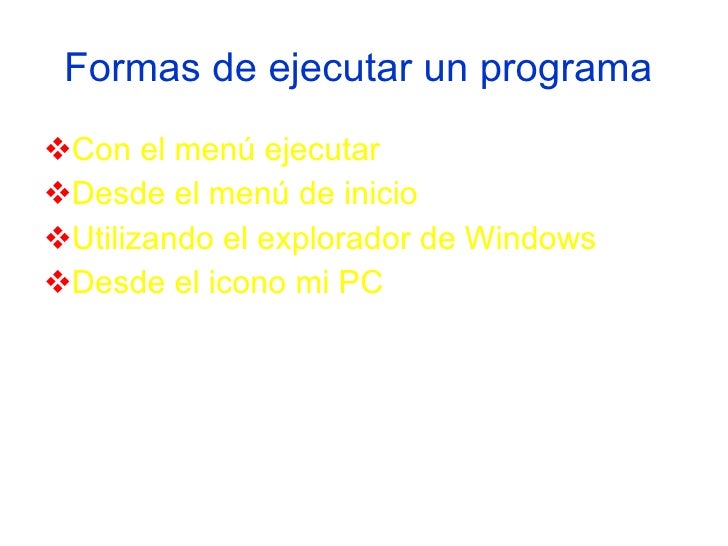 Formas de ejecutar un programa

❖Con el menú ejecutar
❖Desde el menú de inicio
❖Utilizando el explorador de Windows
❖Desde el icono mi PC